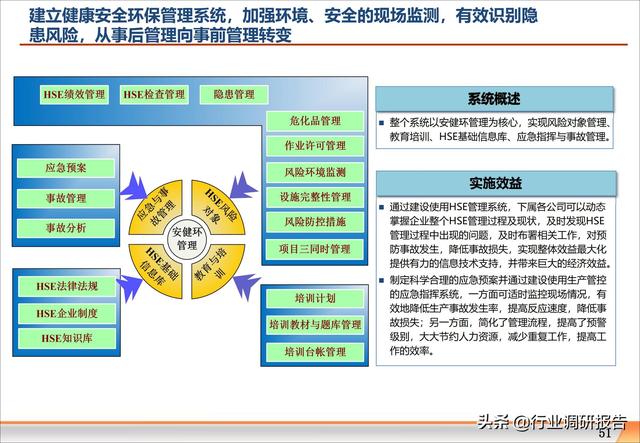 建立健康安全环保管理系统，加强环境、安全的现场监测，有效识别隐患风险，从事后管理向事前管理转变

HSE绩效管理
HSE检查管理
隐患管理

危化品管理
作业许可管理
风险环境监测
设施完整性管理
风险防控措施
项目三同时管理

应急预案
事故管理
事故分析

应急与事故管理
HSE风险对象
安健环管理
HSE基础信息库
教育与培训

HSE法律法规
HSE企业制度
HSE知识库

培训计划
培训教材与题库管理
培训台帐管理

系统概述

■ 整个系统以安健环管理为核心，实现风险对象管理、教育培训、HSE基础信息库、应急指挥与事故管理。

实施效益

■ 通过建设使用HSE管理系统，下属各公司可以动态掌握企业整个HSE管理过程及现状，及时发现HSE管理过程中出现的问题，及时布署相关工作，对预防事故发生，降低事故损失，实现整体效益最大化提供有力的信息技术支持，并带来巨大的经济效益。

■ 制定科学合理的应急预案并通过建设使用生产管控的应急指挥系统，一方面可适时监控现场情况，有效地降低生产事故发生率，提高反应速度，降低事故损失；另一方面，简化了管理流程，提高了预警级别，大大节约人力资源，减少重复工作，提高工作的效率。

头条 @行业调研报告
51